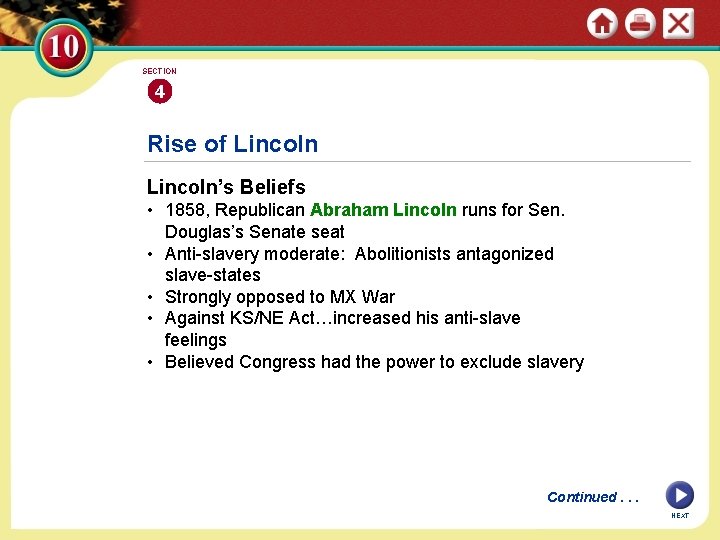 10

SECTION
4

Rise of Lincoln

Lincoln's Beliefs
• 1858, Republican Abraham Lincoln runs for Sen. Douglas's Senate seat
• Anti-slavery moderate: Abolitionists antagonized slave-states
• Strongly opposed to MX War
• Against KS/NE Act…increased his anti-slave feelings
• Believed Congress had the power to exclude slavery

Continued . . .

NEXT